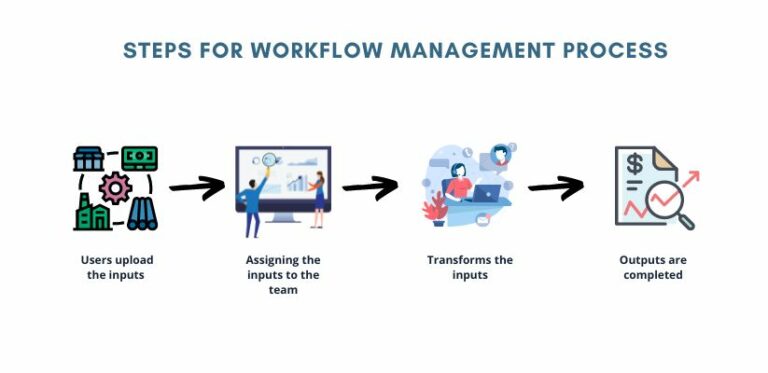 STEPS FOR WORKFLOW MANAGEMENT PROCESS

Users upload the inputs

Assigning the inputs to the team

Transforms the inputs

Outputs are completed